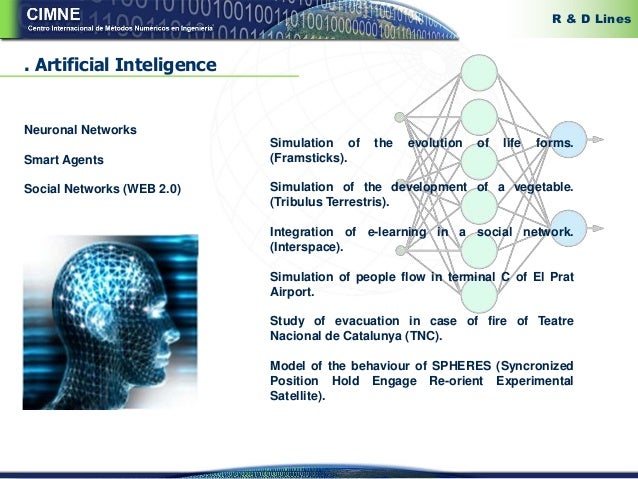 CIMNE
Centro Internacional de Métodos Numéricos en Ingeniería

R & D Lines

. Artificial Inteligence

Neuronal Networks

Smart Agents

Social Networks (WEB 2.0)

Simulation of the evolution of life forms. (Framsticks).

Simulation of the development of a vegetable. (Tribulus Terrestris).

Integration of e-learning in a social network. (Interspace).

Simulation of people flow in terminal C of El Prat Airport.

Study of evacuation in case of fire of Teatre Nacional de Catalunya (TNC).

Model of the behaviour of SPHERES (Syncronized Position Hold Engage Re-orient Experimental Satellite).